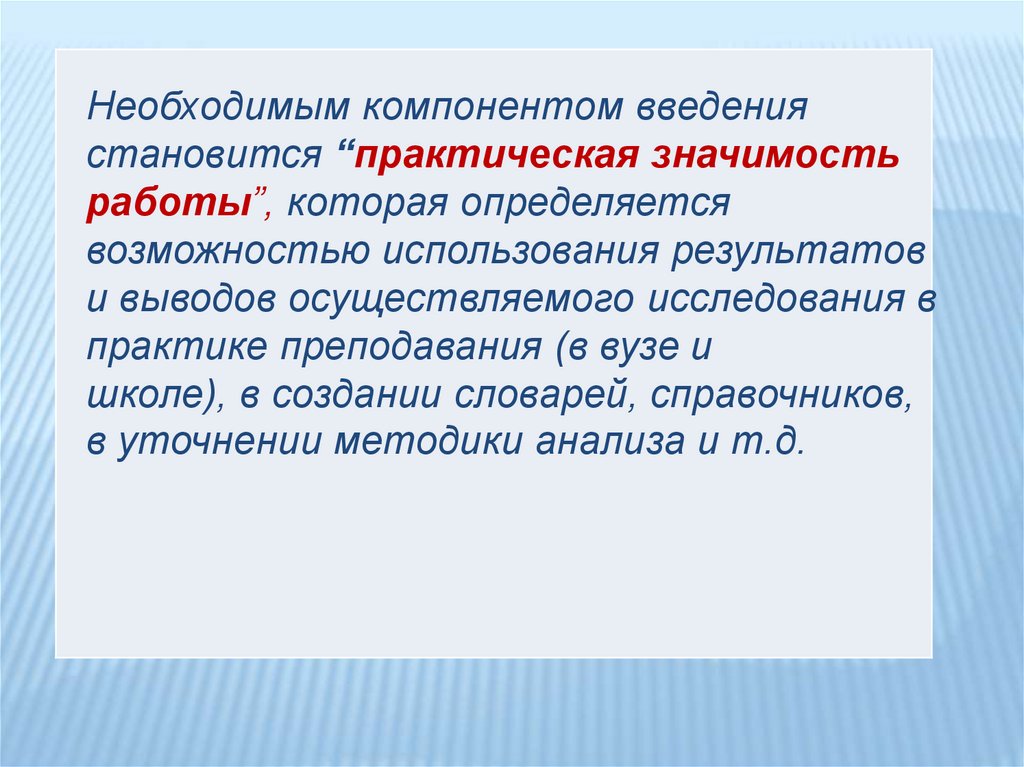 Необходимым компонентом введения становится “практическая значимость работы”, которая определяется возможностью использования результатов и выводов осуществляемого исследования в практике преподавания (в вузе и школе), в создании словарей, справочников, в уточнении методики анализа и т.д.